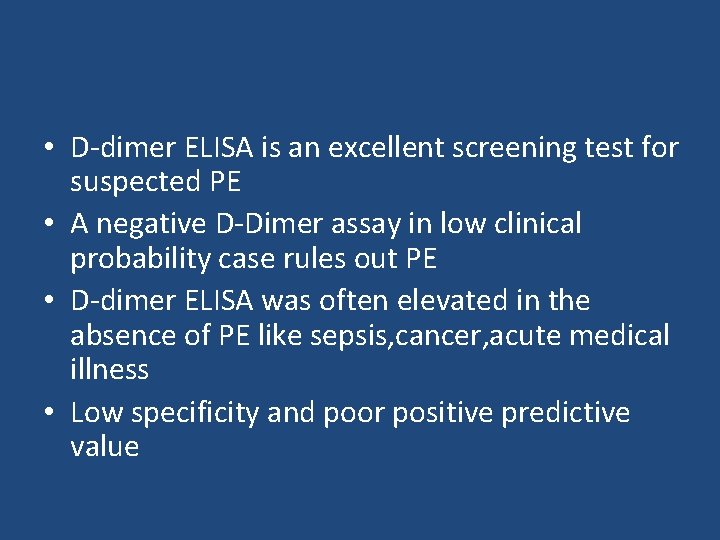 • D-dimer ELISA is an excellent screening test for suspected PE

• A negative D-Dimer assay in low clinical probability case rules out PE

• D-dimer ELISA was often elevated in the absence of PE like sepsis,cancer,acute medical illness

• Low specificity and poor positive predictive value